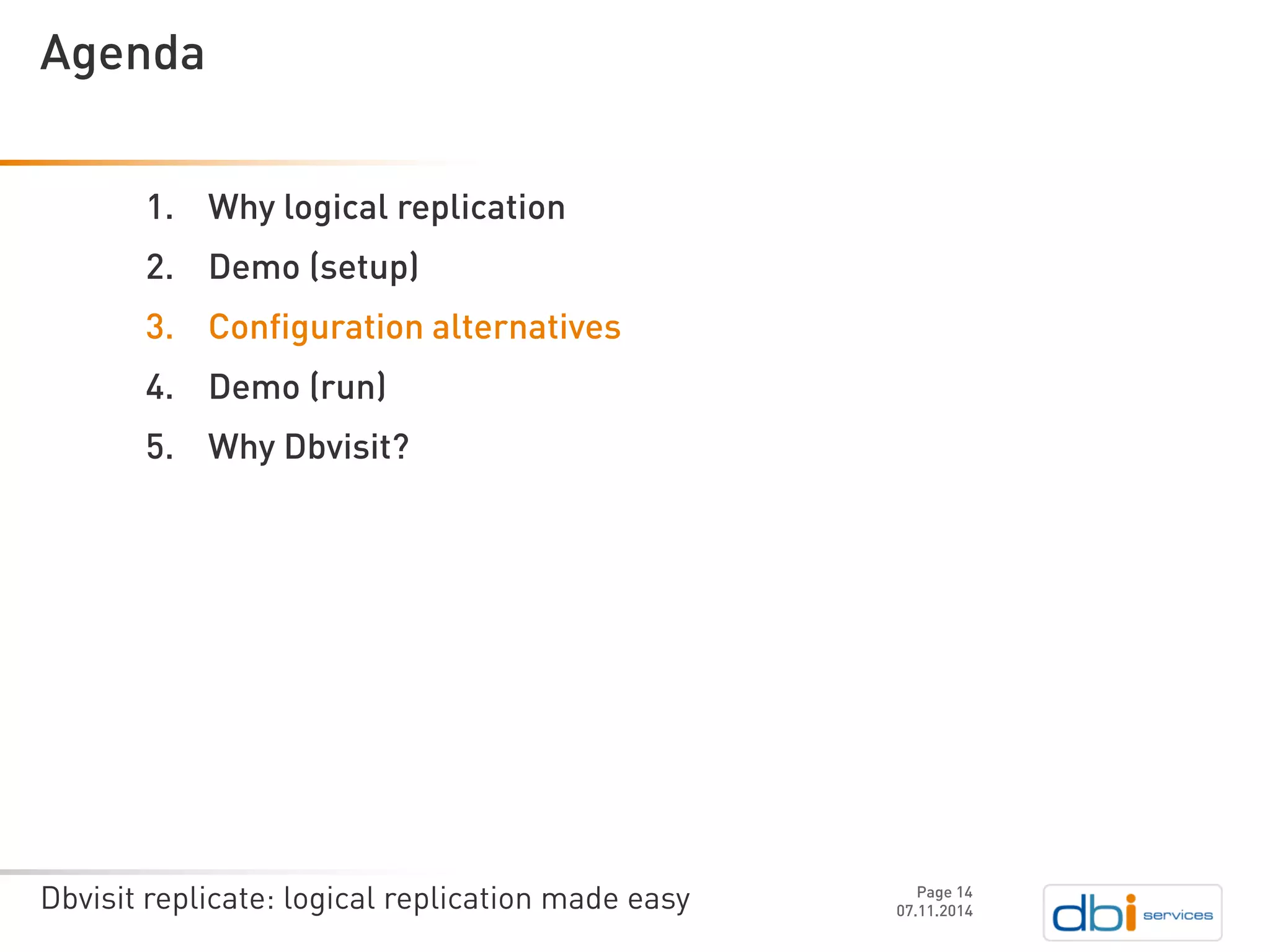 Agenda

1. Why logical replication
2. Demo (setup)
3. Configuration alternatives
4. Demo (run)
5. Why Dbvisit?

Dbvisit replicate: logical replication made easy

Page 14
07.11.2014

dbi services